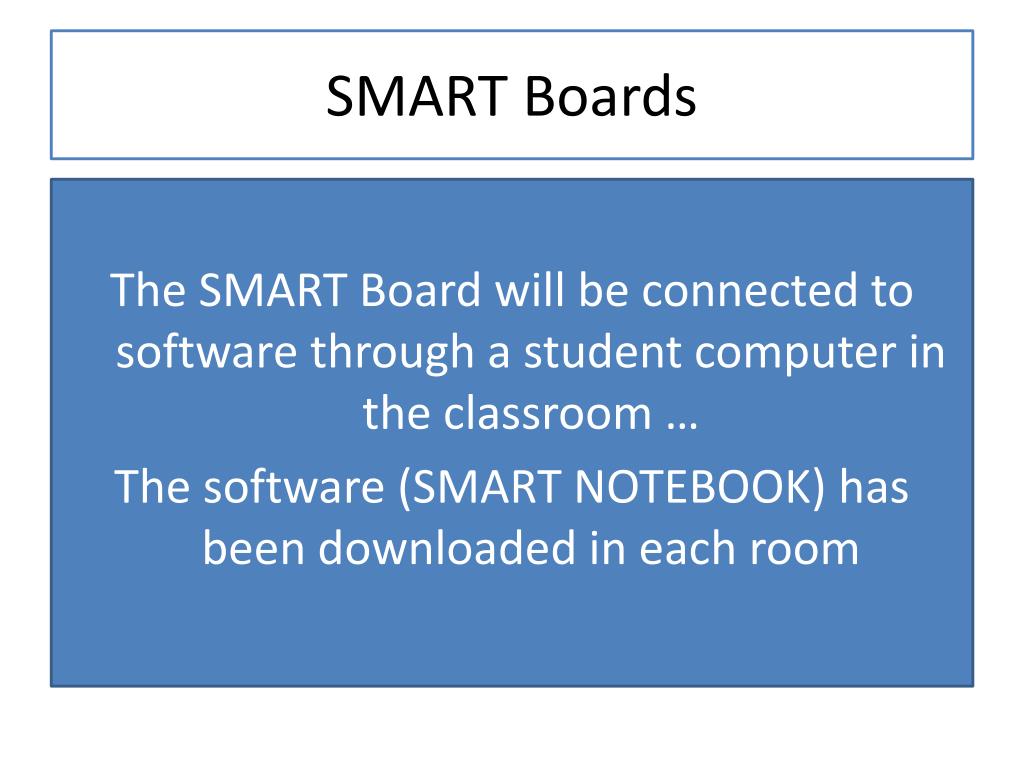 SMART Boards

The SMART Board will be connected to software through a student computer in the classroom …

The software (SMART NOTEBOOK) has been downloaded in each room